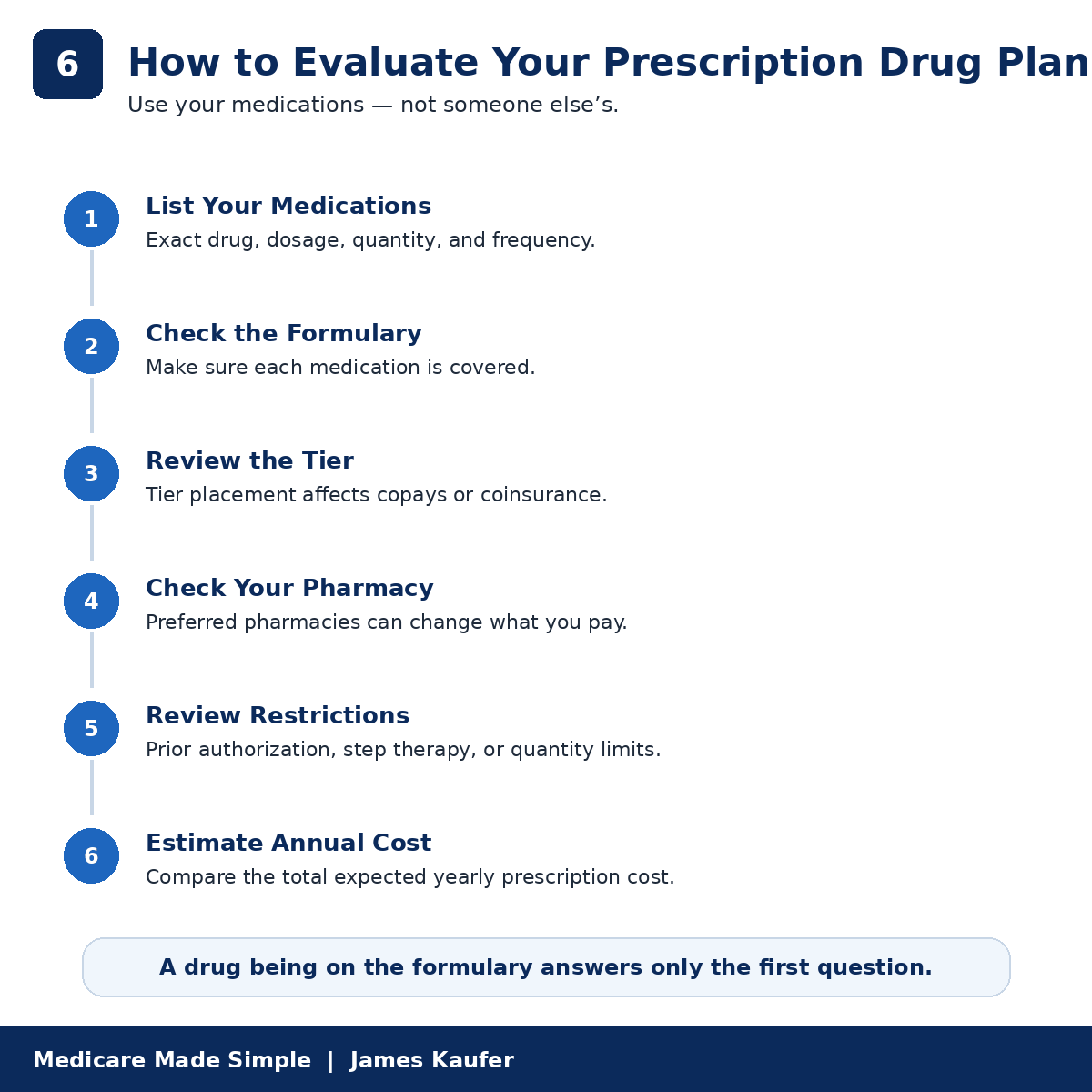 6

How to Evaluate Your Prescription Drug Plan

Use your medications — not someone else's.

1
List Your Medications
Exact drug, dosage, quantity, and frequency.

2
Check the Formulary
Make sure each medication is covered.

3
Review the Tier
Tier placement affects copays or coinsurance.

4
Check Your Pharmacy
Preferred pharmacies can change what you pay.

5
Review Restrictions
Prior authorization, step therapy, or quantity limits.

6
Estimate Annual Cost
Compare the total expected yearly prescription cost.

A drug being on the formulary answers only the first question.

Medicare Made Simple | James Kaufer